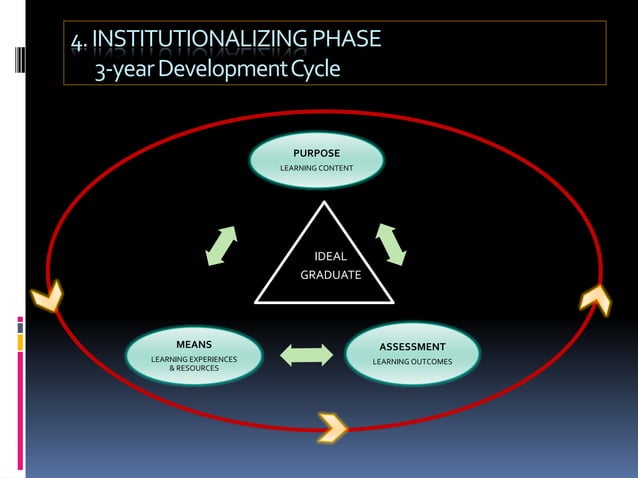 4. INSTITUTIONALIZING PHASE
3-year Development Cycle

PURPOSE
LEARNING CONTENT

IDEAL
GRADUATE

MEANS
LEARNING EXPERIENCES & RESOURCES

ASSESSMENT
LEARNING OUTCOMES